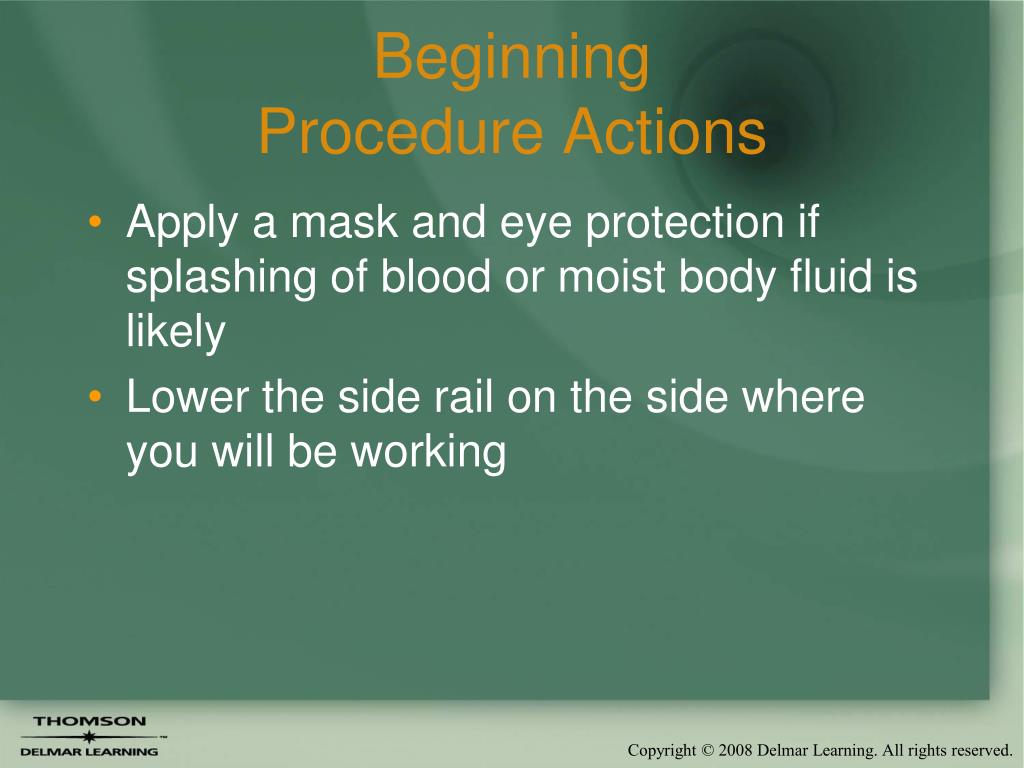 Beginning
Procedure Actions

• Apply a mask and eye protection if splashing of blood or moist body fluid is likely
• Lower the side rail on the side where you will be working

THOMSON
DELMAR LEARNING

Copyright © 2008 Delmar Learning. All rights reserved.